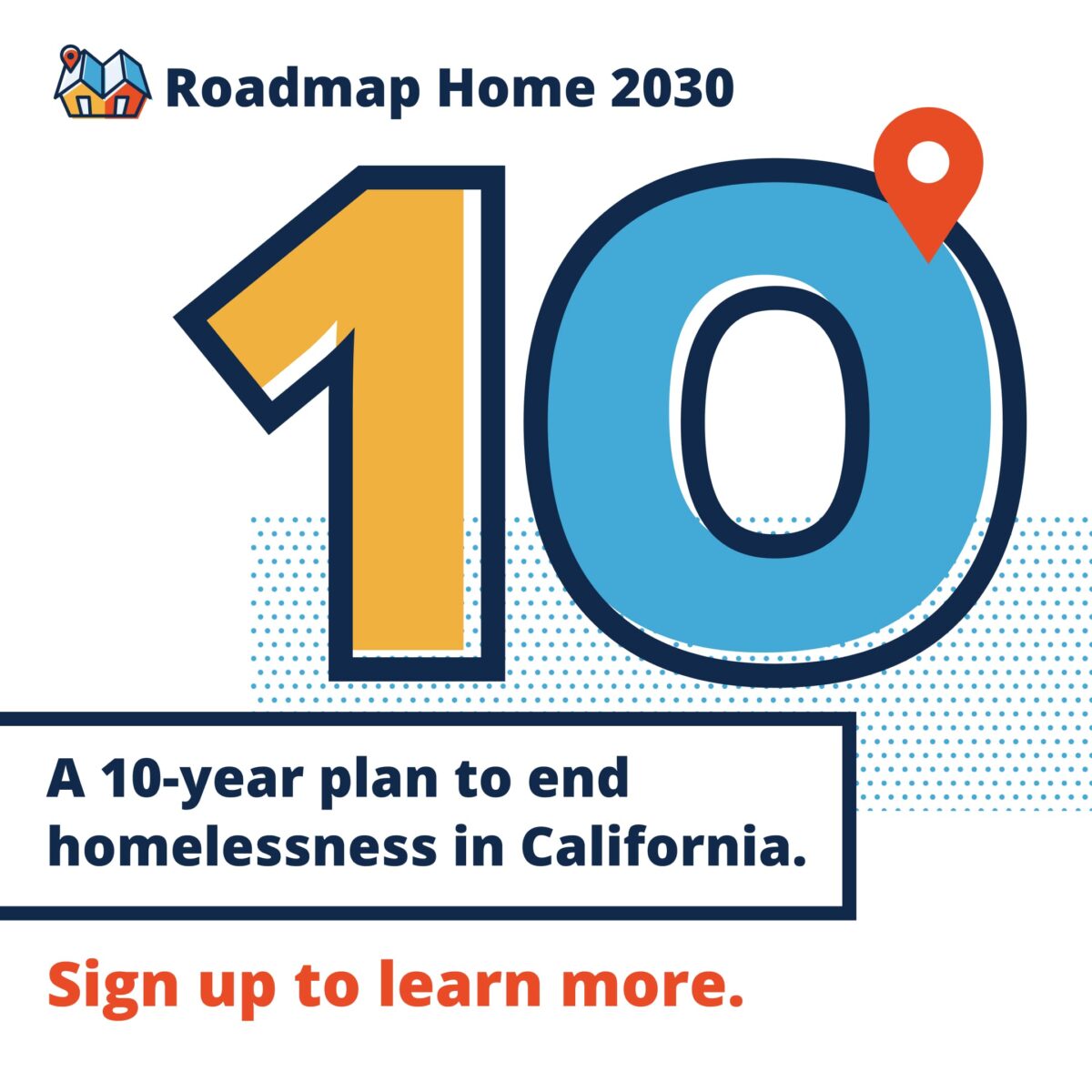 Roadmap Home 2030

10

A 10-year plan to end homelessness in California.

Sign up to learn more.